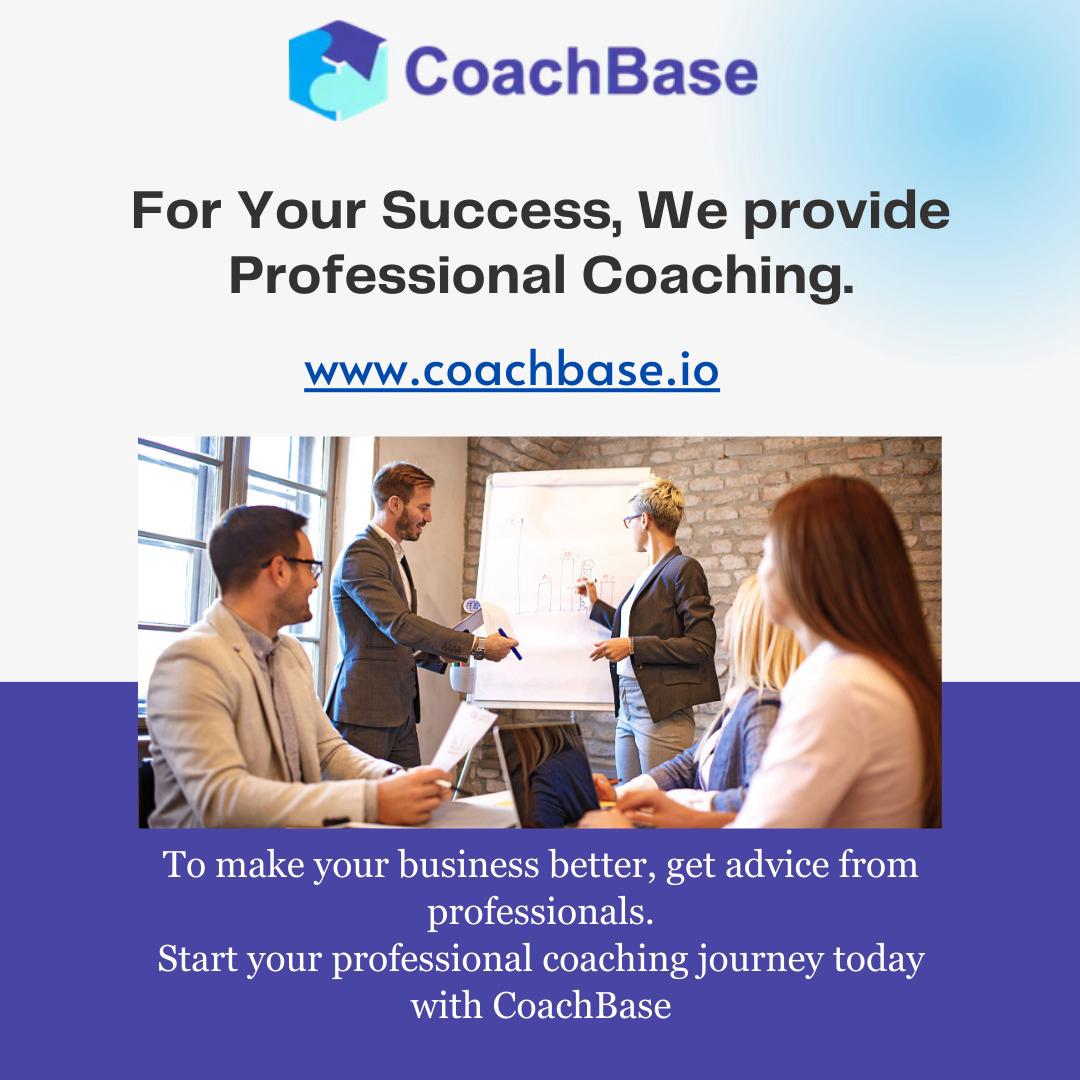 CoachBase

For Your Success, We provide Professional Coaching.

www.coachbase.io

To make your business better, get advice from professionals.
Start your professional coaching journey today with CoachBase